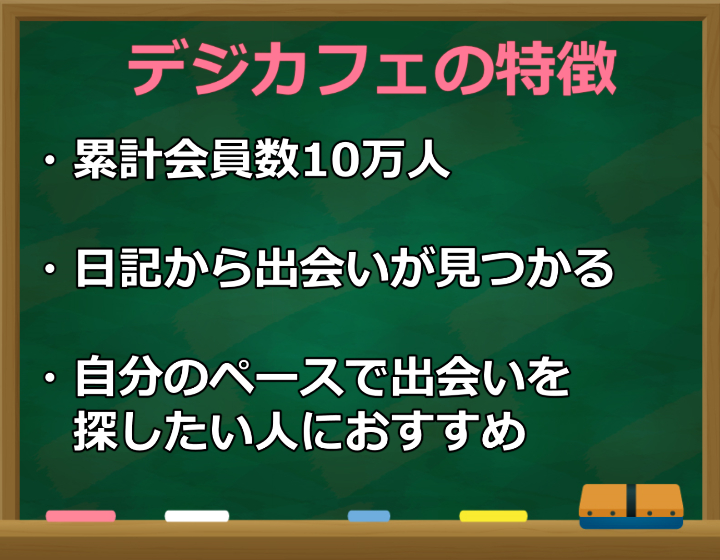 デジカフェの特徴

・累計会員数10万人

・日記から出会いが見つかる

・自分のペースで出会いを探したい人におすすめ